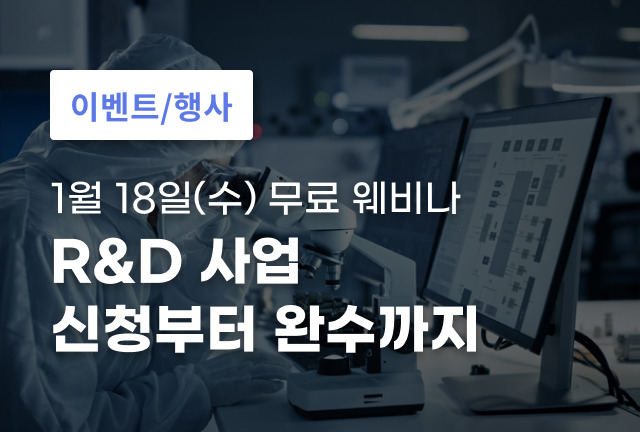 이벤트/행사

1월 18일(수) 무료 웨비나

R&D 사업
신청부터 완수까지